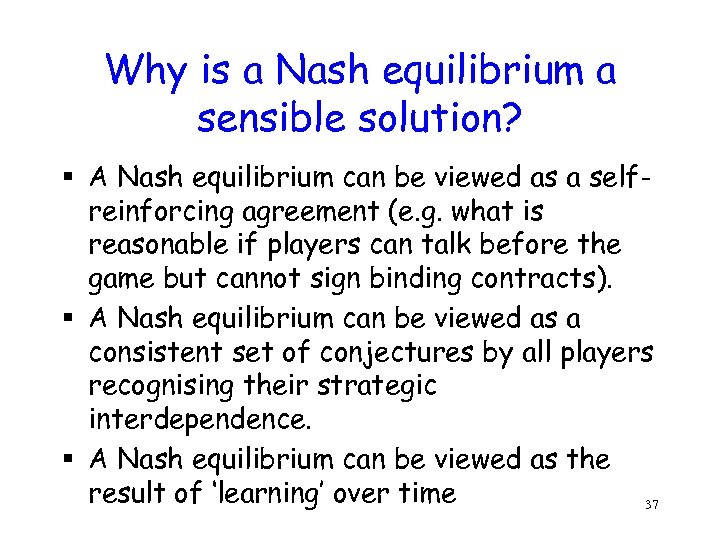 Why is a Nash equilibrium a sensible solution?

▪ A Nash equilibrium can be viewed as a self-reinforcing agreement (e.g. what is reasonable if players can talk before the game but cannot sign binding contracts).

▪ A Nash equilibrium can be viewed as a consistent set of conjectures by all players recognising their strategic interdependence.

▪ A Nash equilibrium can be viewed as the result of 'learning' over time

37